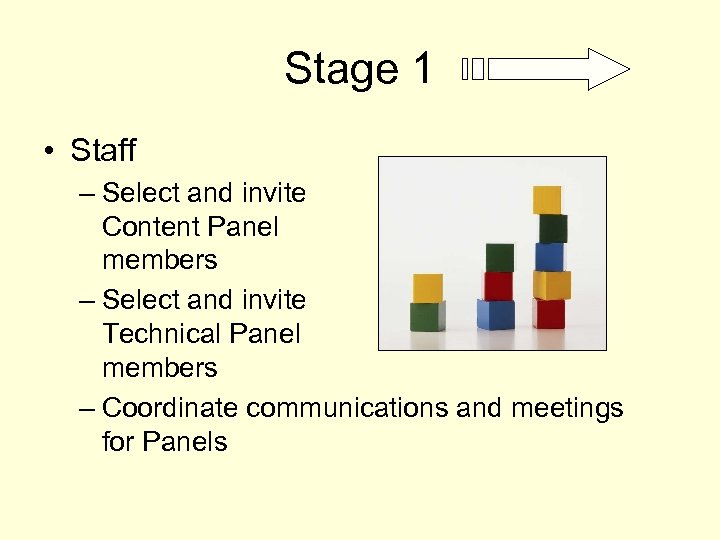 Stage 1

• Staff
– Select and invite Content Panel members
– Select and invite Technical Panel members
– Coordinate communications and meetings for Panels